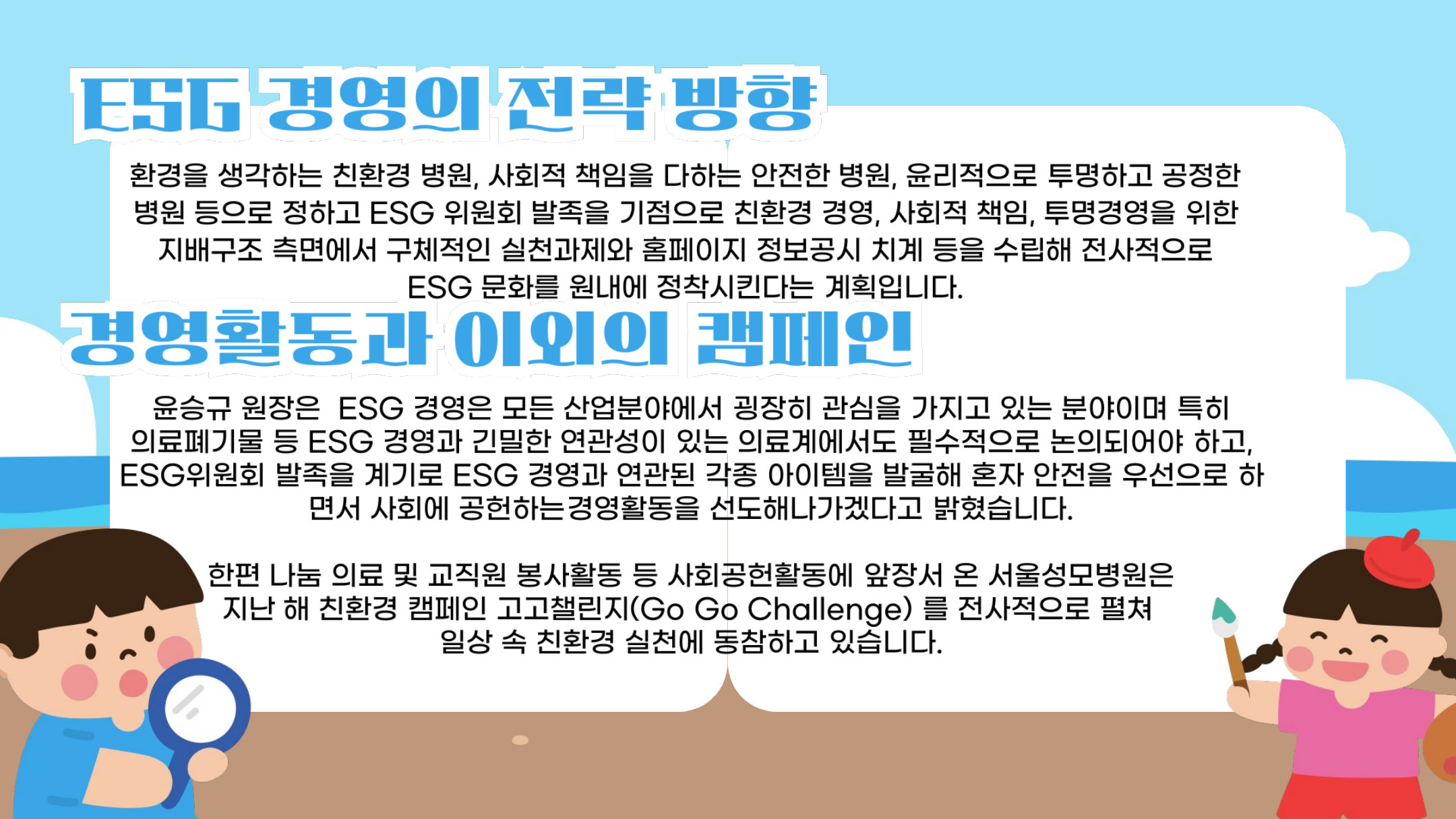 ESG 경영의 전략 방향

환경을 생각하는 친환경 병원, 사회적 책임을 다하는 안전한 병원, 윤리적으로 투명하고 공정한 병원 등으로 정하고 ESG 위원회 발족을 기점으로 친환경 경영, 사회적 책임, 투명경영을 위한 지배구조 측면에서 구체적인 실천과제와 홈페이지 정보공시 치계 등을 수립해 전사적으로 ESG 문화를 원내에 정착시킨다는 계획입니다.

경영활동과 이외의 캠페인

윤승규 원장은  ESG 경영은 모든 산업분야에서 굉장히 관심을 가지고 있는 분야이며 특히 의료폐기물 등 ESG 경영과 긴밀한 연관성이 있는 의료계에서도 필수적으로 논의되어야 하고, ESG위원회 발족을 계기로 ESG 경영과 연관된 각종 아이템을 발굴해 혼자 안전을 우선으로 하면서 사회에 공헌하는경영활동을 선도해나가겠다고 밝혔습니다.

한편 나눔 의료 및 교직원 봉사활동 등 사회공헌활동에 앞장서 온 서울성모병원은 지난 해 친환경 캠페인 고고챌린지(Go Go Challenge) 를 전사적으로 펼쳐 일상 속 친환경 실천에 동참하고 있습니다.